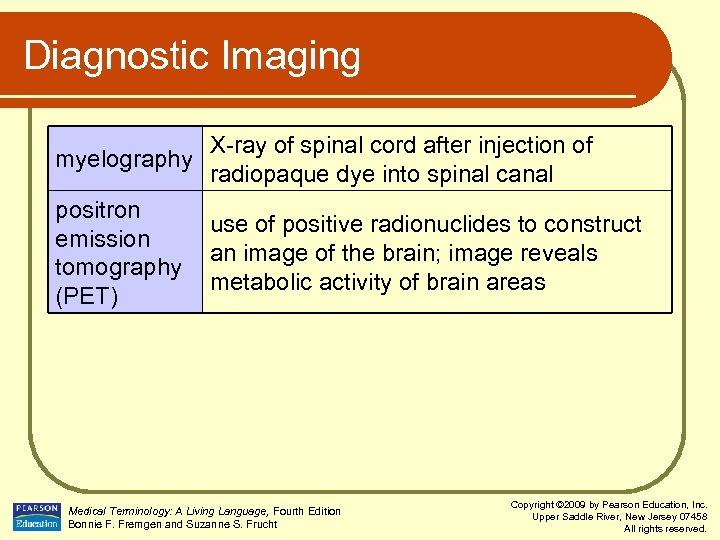 Diagnostic Imaging

| myelography | X-ray of spinal cord after injection of radiopaque dye into spinal canal |
|---|---|
| positron emission tomography (PET) | use of positive radionuclides to construct an image of the brain; image reveals metabolic activity of brain areas |

PEARSON Education

Medical Terminology: A Living Language, Fourth Edition
Bonnie F. Fremgen and Suzanne S. Frucht

Copyright ©2009 by Pearson Education, Inc.
Upper Saddle River, New Jersey 07458
All rights reserved.